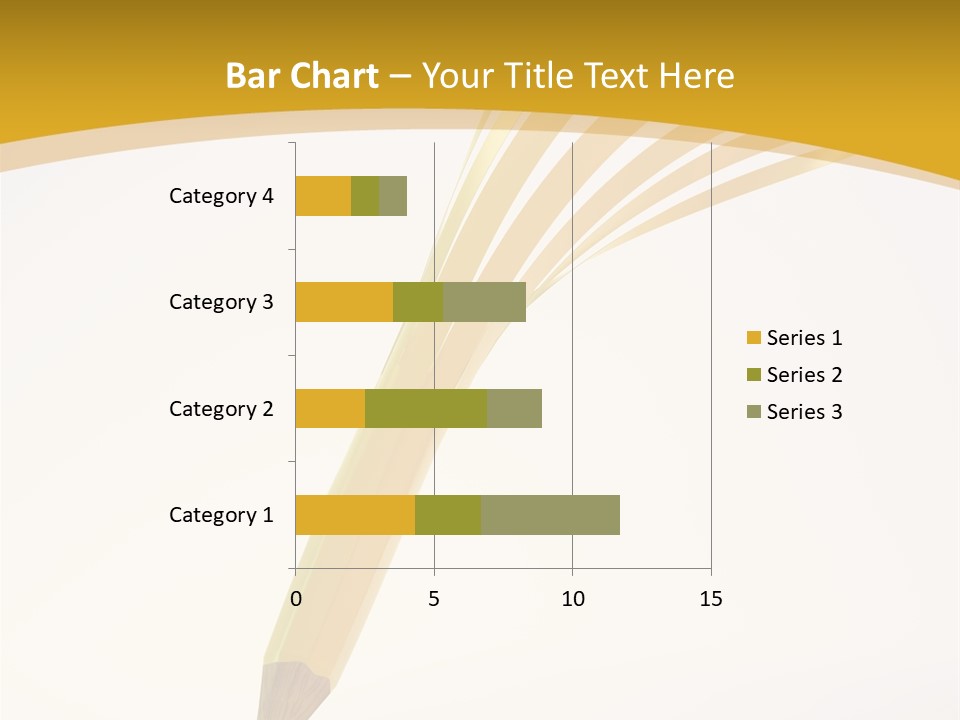 Bar Chart – Your Title Text Here

Category 4
Category 3
Category 2
Category 1

0
5
10
15

Series 1
Series 2
Series 3